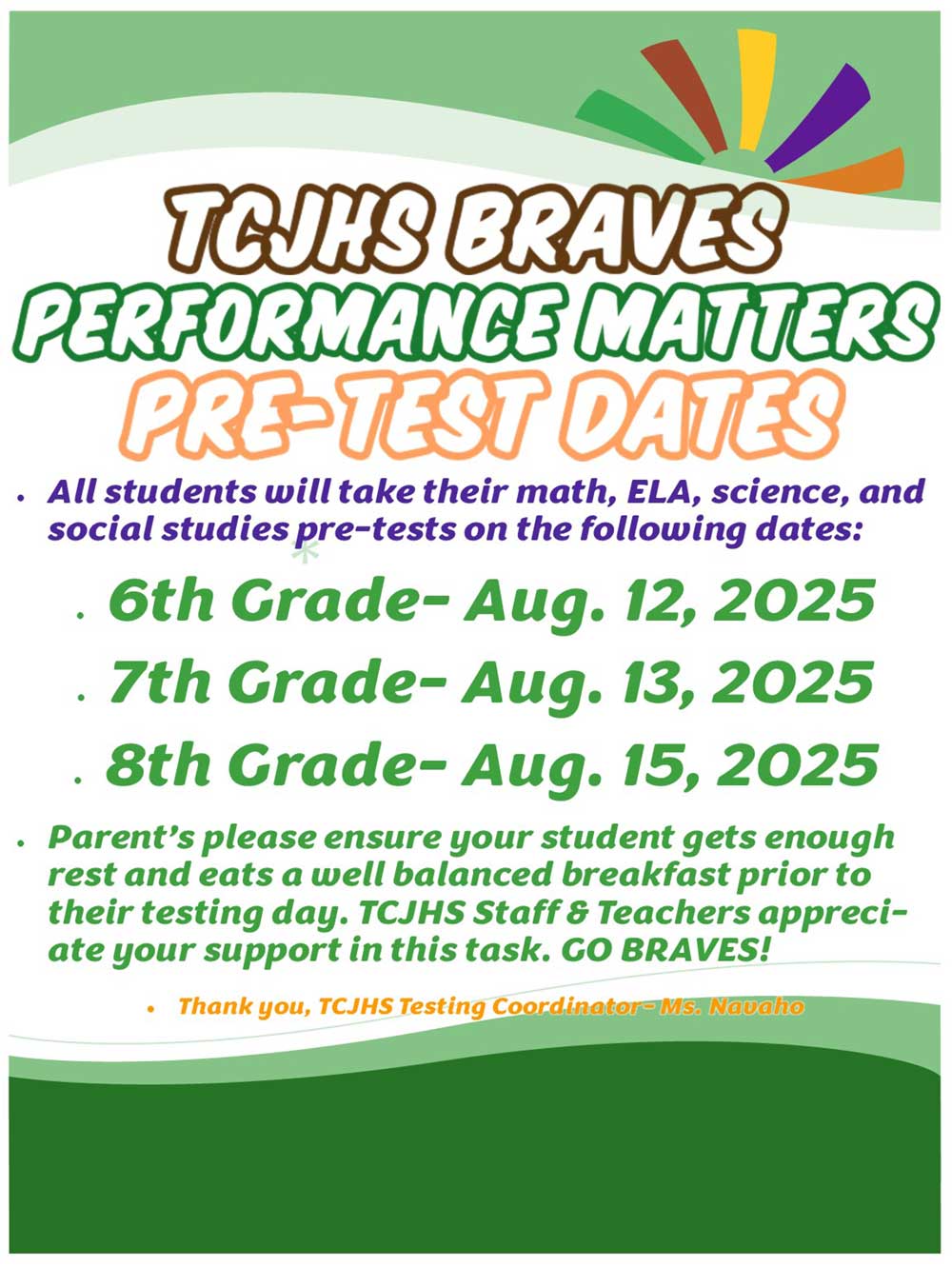 TCJHS BRAVES
PERFORMANCE MATTERS
PRE-TEST DATES

• All students will take their math, ELA, science, and social studies pre-tests on the following dates:

• 6th Grade- Aug. 12, 2025
• 7th Grade- Aug. 13, 2025
• 8th Grade- Aug. 15, 2025

• Parent's please ensure your student gets enough rest and eats a well balanced breakfast prior to their testing day. TCJHS Staff & Teachers appreciate your support in this task. GO BRAVES!

• Thank you, TCJHS Testing Coordinator- Ms. Navaho